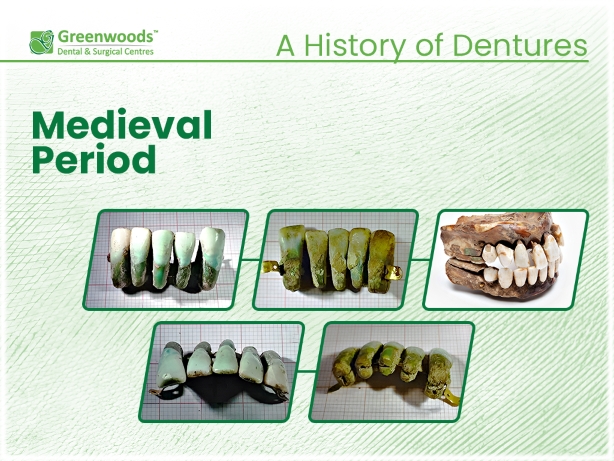 Greenwoods™
Dental & Surgical Centres

A History of Dentures

Medieval Period